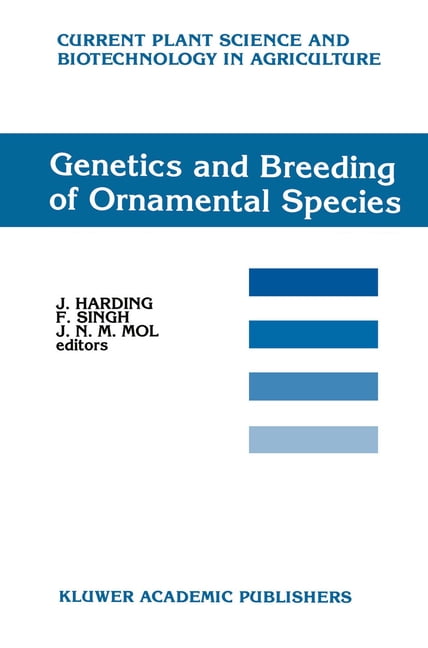 CURRENT PLANT SCIENCE AND BIOTECHNOLOGY IN AGRICULTURE

Genetics and Breeding of Ornamental Species

J. HARDING
F. SINGH
J. N. M. MOL
editors

KLUWER ACADEMIC PUBLISHERS